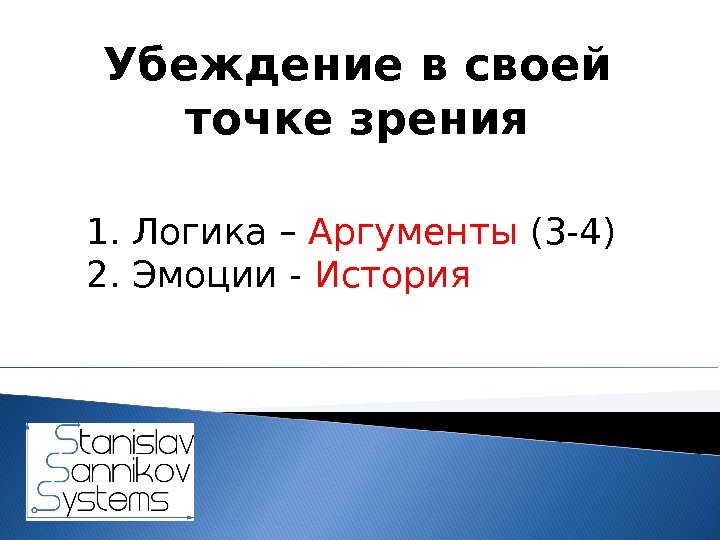 Убеждение в своей точке зрения

1. Логика – Аргументы (3-4)
2. Эмоции - История

Stanislav
Sannikov
Systems